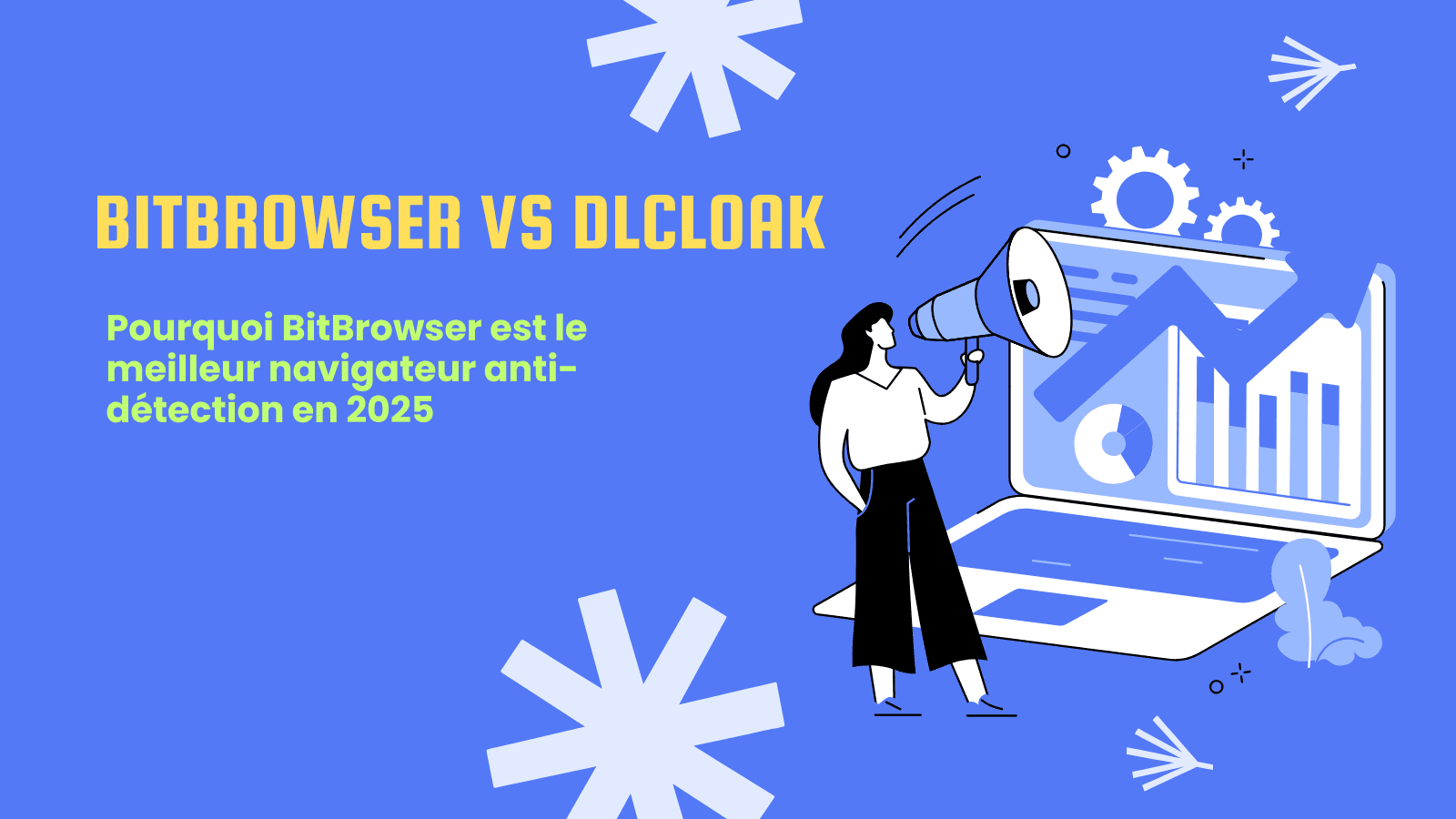 BITBROWSER VS DLCLOAK

Pourquoi BitBrowser est le meilleur navigateur anti-détection en 2025